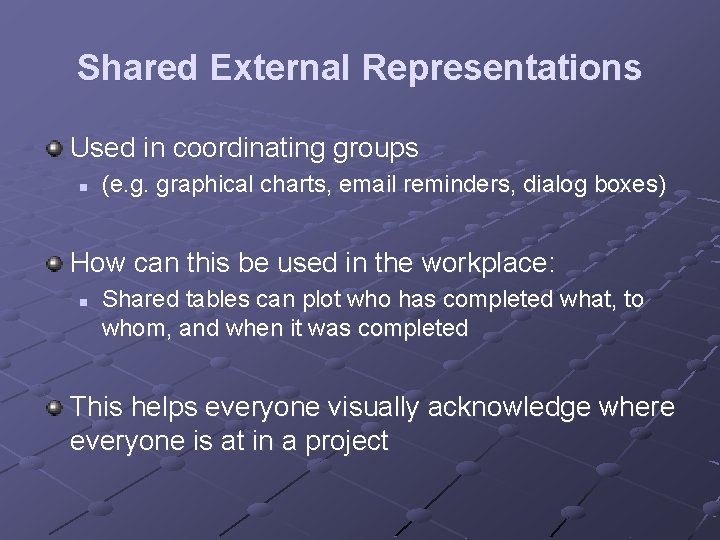 Shared External Representations

Used in coordinating groups

(e.g. graphical charts, email reminders, dialog boxes)

How can this be used in the workplace:

Shared tables can plot who has completed what, to whom, and when it was completed

This helps everyone visually acknowledge where everyone is at in a project